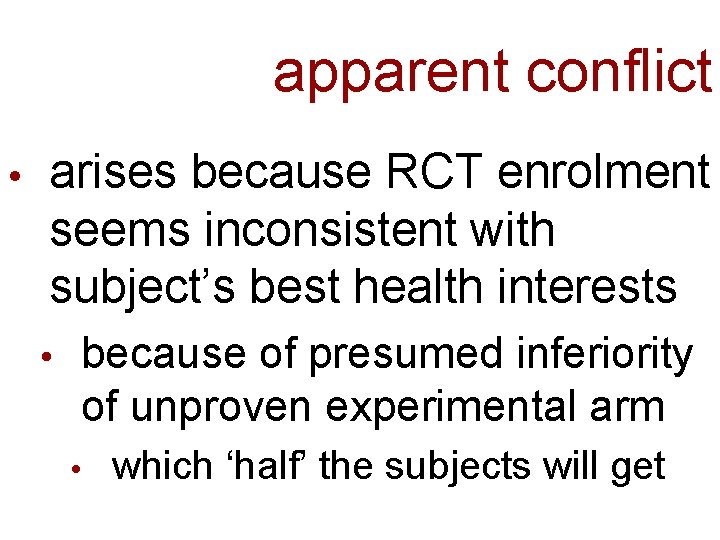 apparent conflict

• arises because RCT enrolment seems inconsistent with subject’s best health interests
  • because of presumed inferiority of unproven experimental arm
    • which ‘half’ the subjects will get